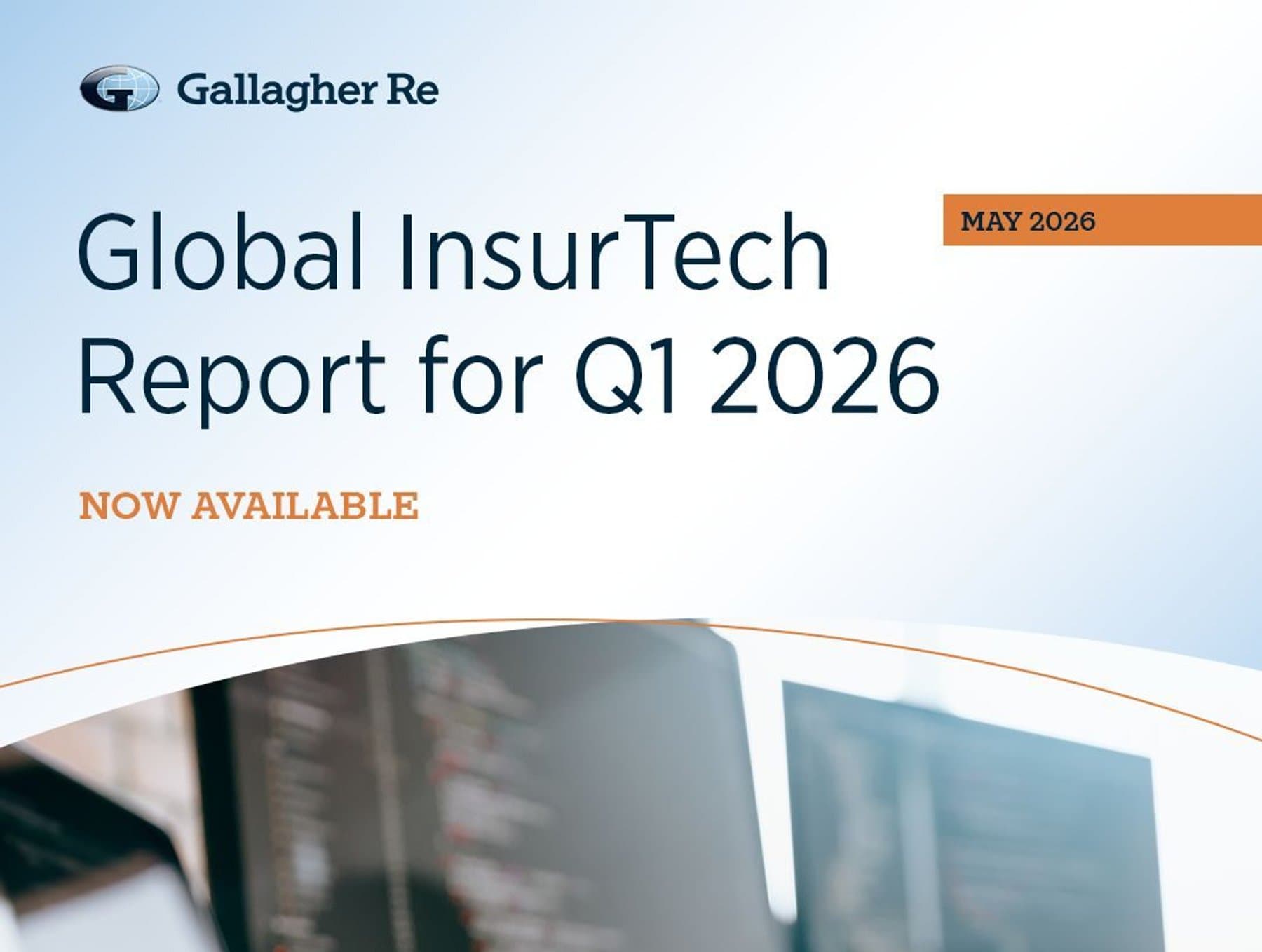 Gallagher Re

MAY 2026

Global InsurTech Report for Q1 2026

NOW AVAILABLE